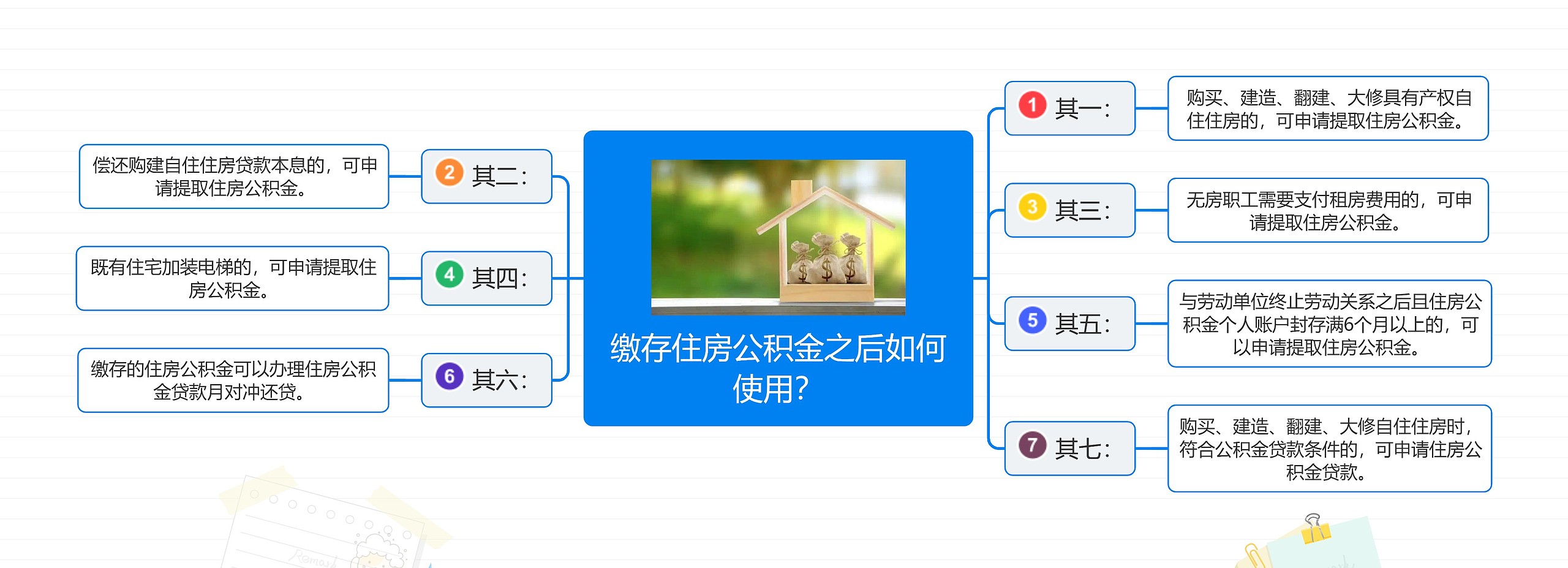 缴存住房公积金之后如何使用?

1 其一:
购买、建造、翻建、大修具有产权自住住房的，可申请提取住房公积金。

2 其二:
偿还购建自住住房贷款本息的，可申请提取住房公积金。

3 其三:
无房职工需要支付租房费用的，可申请提取住房公积金。

4 其四:
既有住宅加装电梯的，可申请提取住房公积金。

5 其五:
与劳动单位终止劳动关系之后且住房公积金个人账户封存满6个月以上的，可以申请提取住房公积金。

6 其六:
缴存的住房公积金可以办理住房公积金贷款月对冲还贷。

7 其七:
购买、建造、翻建、大修自住住房时，符合公积金贷款条件的，可申请住房公积金贷款。